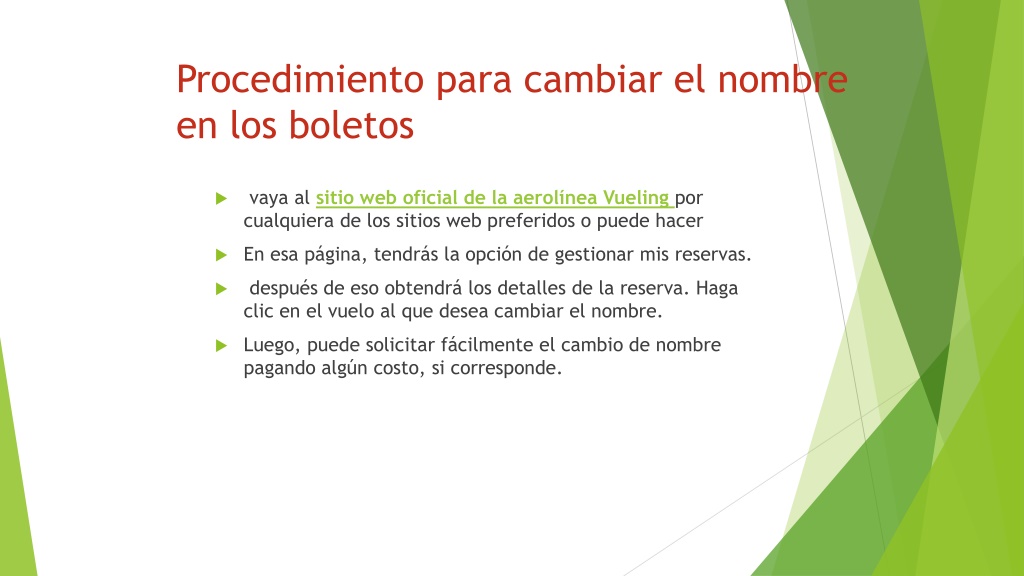 Procedimiento para cambiar el nombre en los boletos

vaya al sitio web oficial de la aerolínea Vueling por cualquiera de los sitios web preferidos o puede hacer

En esa página, tendrás la opción de gestionar mis reservas.

después de eso obtendrá los detalles de la reserva. Haga clic en el vuelo al que desea cambiar el nombre.

Luego, puede solicitar fácilmente el cambio de nombre pagando algún costo, si corresponde.